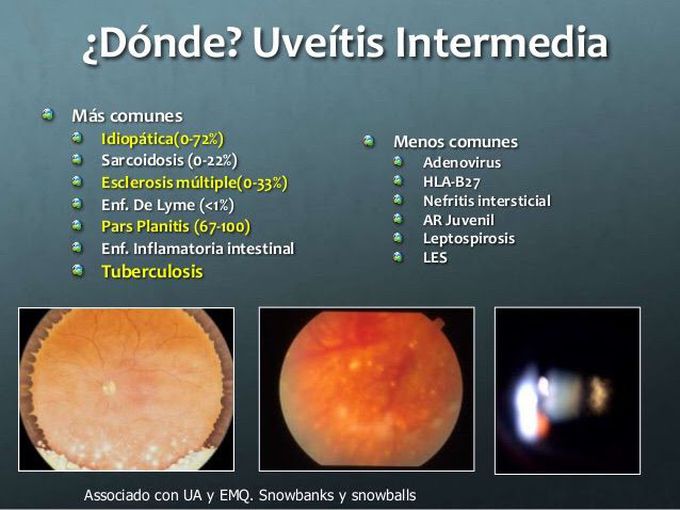 ¿Dónde? Uveítis Intermedia

Más comunes
Idiopática(0-72%)
Sarcoidosis (0-22%)
Esclerosis múltiple(0-33%)
Enf. De Lyme (<1%)
Pars Planitis (67-100)
Enf. Inflamatoria intestinal
Tuberculosis

Menos comunes
Adenovirus
HLA-B27
Nefritis intersticial
AR Juvenil
Leptospirosis
LES

Associado con UA y EMQ. Snowbanks y snowballs